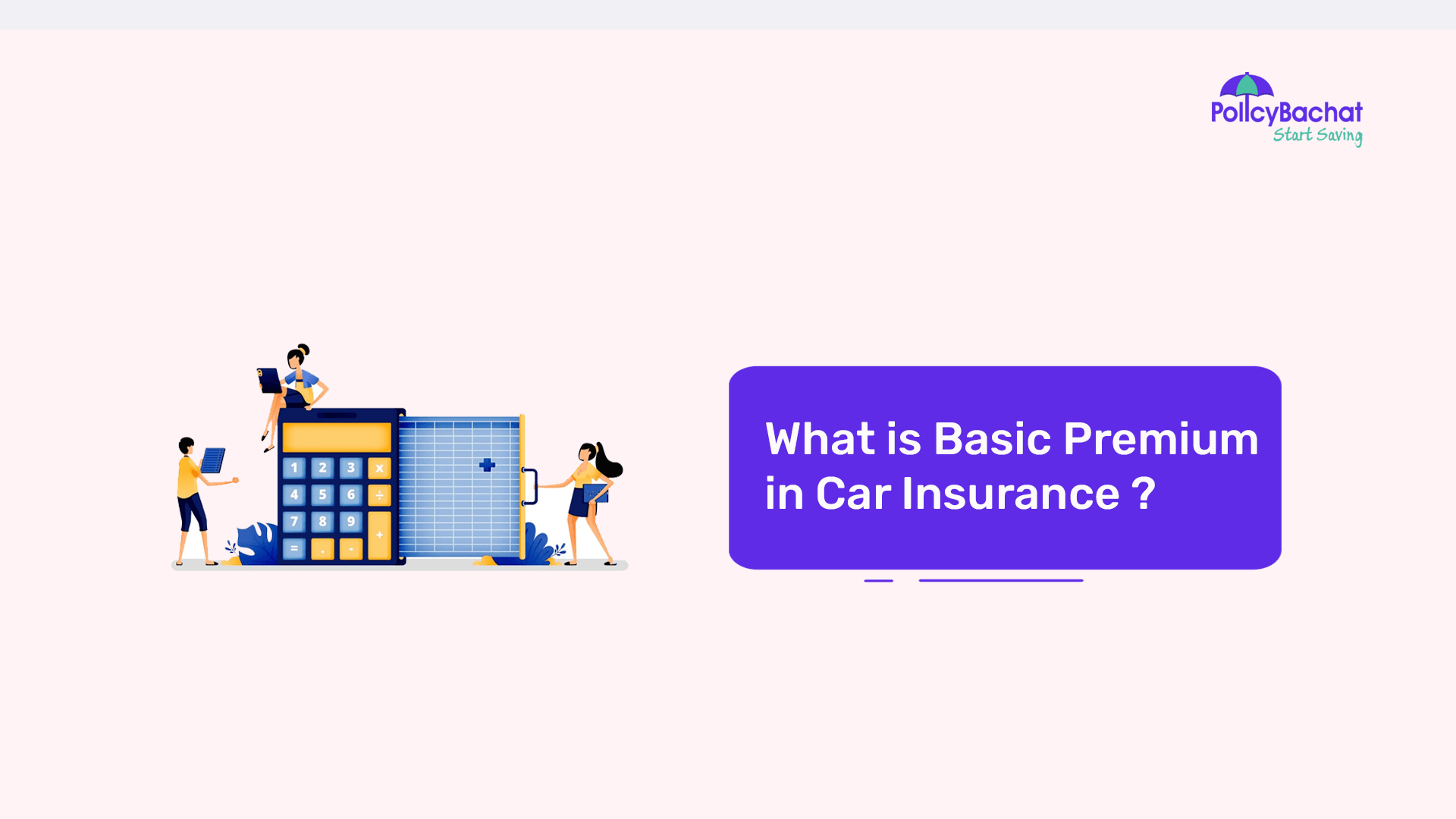 PolicyBachat
Start Saving

1 2 3 x
4 5 6 ÷
7 8 9 +
= . -

What is Basic Premium in Car Insurance ?